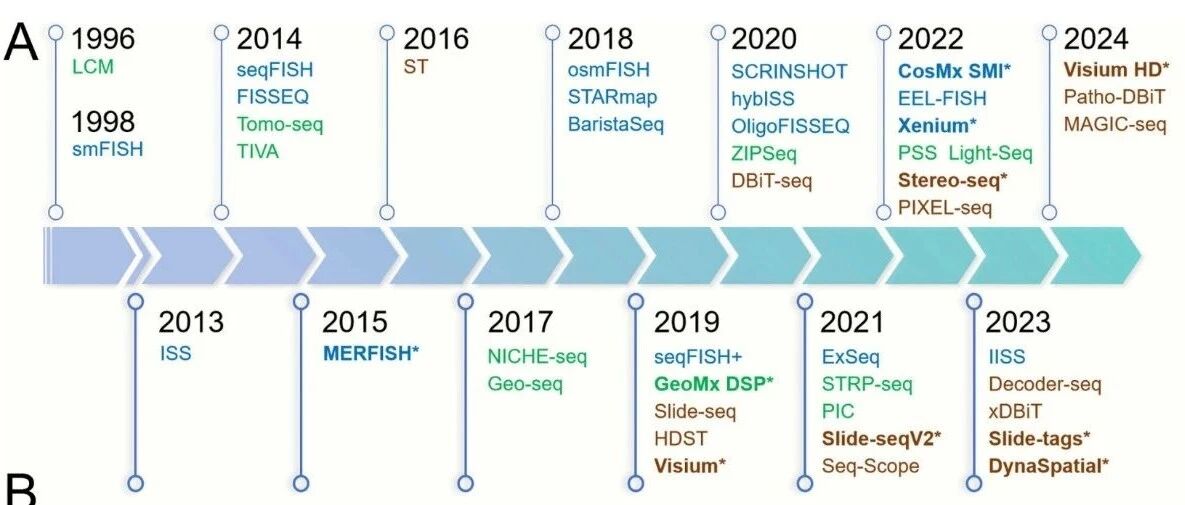 A

1996
LCM

1998
smFISH

2014
seqFISH
FISSEQ
Tomo-seq
TIVA

2016
ST

2018
osmFISH
STARmap
BaristaSeq

2020
SCRINSHOT
hybISS
OligoFISSEQ
ZIPSeq
DBiT-seq

2022
CosMx SMI*
EEL-FISH
Xenium*
PSS Light-Seq
Stereo-seq*
PIXEL-seq

2024
Visium HD*
Patho-DBiT
MAGIC-seq

2013
ISS

2015
MERFISH*

2017
NICHE-seq
Geo-seq

2019
seqFISH+
GeoMx DSP*
Slide-seq
HDST
Visium*

2021
ExSeq
STRP-seq
PIC
Slide-seqV2*
Seq-Scope

2023
IISS
Decoder-seq
xDBiT
Slide-tags*
DynaSpatial*

B